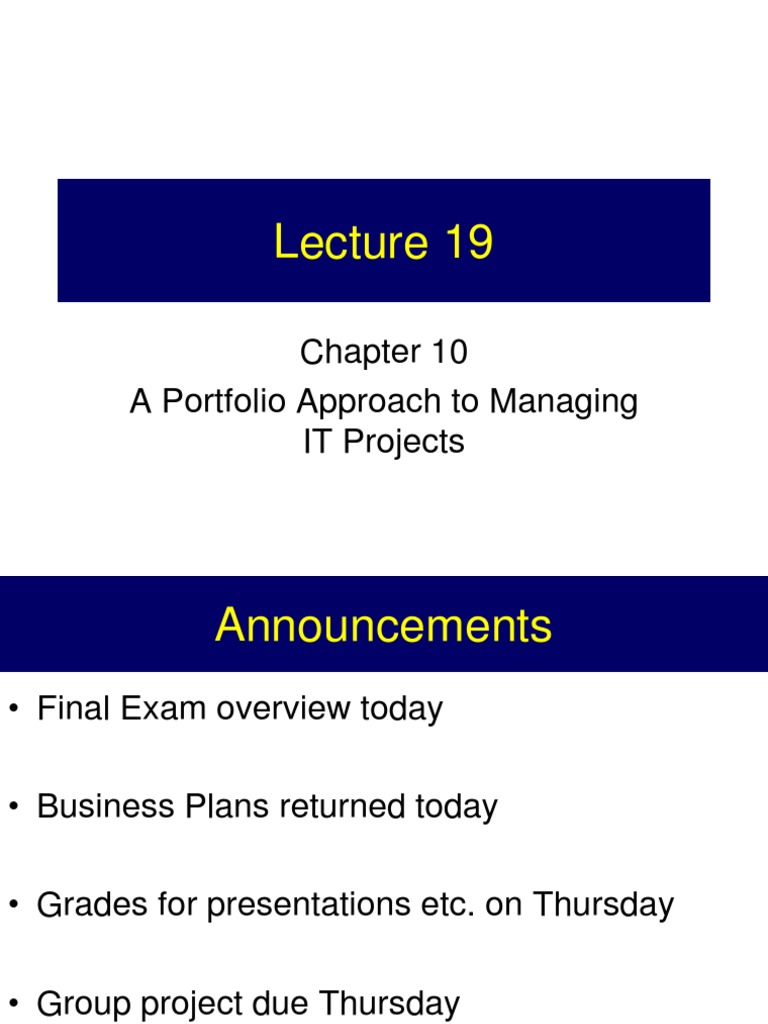 Lecture 19

Chapter 10
A Portfolio Approach to Managing IT Projects

Announcements

• Final Exam overview today

• Business Plans returned today

• Grades for presentations etc. on Thursday

• Group project due Thursday